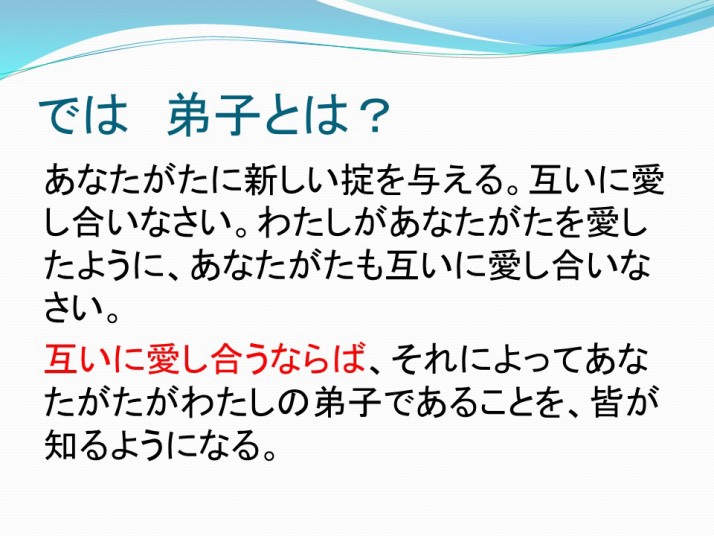 では　弟子とは？

あなたがたに新しい掟を与える。互いに愛し合いなさい。わたしがあなたがたを愛したように、あなたがたも互いに愛し合いなさい。

互いに愛し合うならば、それによってあなたがたがわたしの弟子であることを、皆が知るようになる。